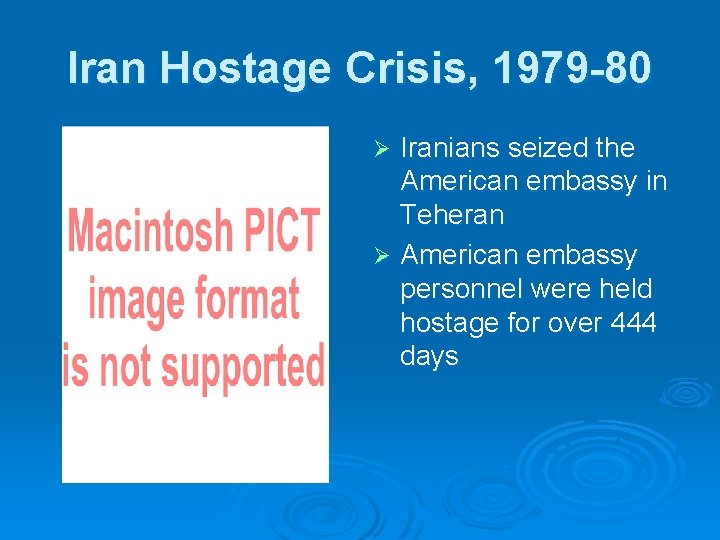 Iran Hostage Crisis, 1979-80

Macintosh PICT image format is not supported

➢ Iranians seized the American embassy in Teheran
➢ American embassy personnel were held hostage for over 444 days